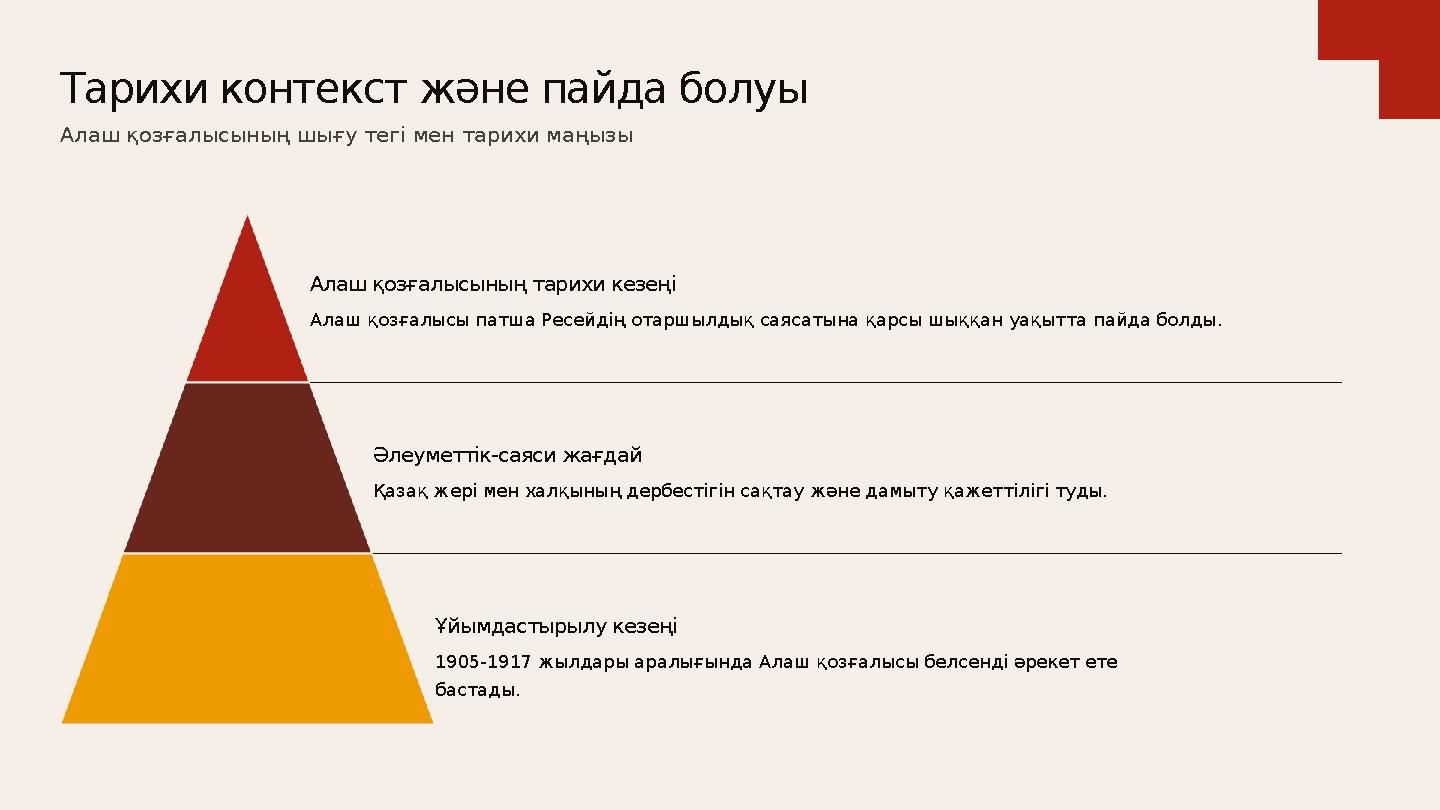 Тарихи контекст және пайда болуы

Алаш қозғалысының шығу тегі мен тарихи маңызы

Алаш қозғалысының тарихи кезеңі

Алаш қозғалысы патша Ресейдің отаршылдық саясатына қарсы шыққан уақытта пайда болды.

Әлеуметтік-саяси жағдай

Қазақ жері мен халқының дербестігін сақтау және дамыту қажеттілігі туды.

Ұйымдастырылу кезеңі

1905-1917 жылдары аралығында Алаш қозғалысы белсенді әрекет ете бастады.